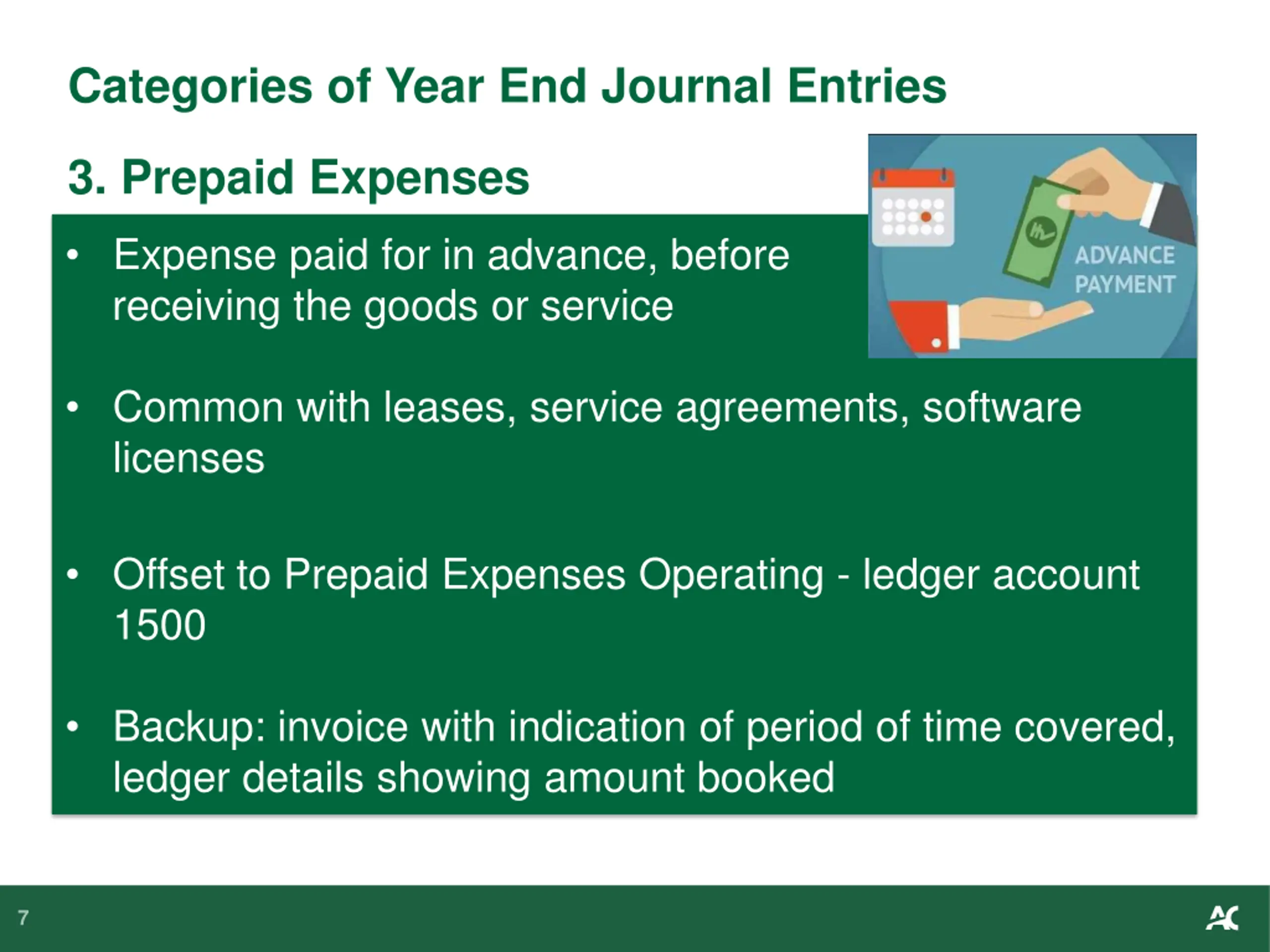 Categories of Year End Journal Entries

3. Prepaid Expenses

ADVANCE PAYMENT

• Expense paid for in advance, before receiving the goods or service

• Common with leases, service agreements, software licenses

• Offset to Prepaid Expenses Operating - ledger account 1500

• Backup: invoice with indication of period of time covered, ledger details showing amount booked

7

AC